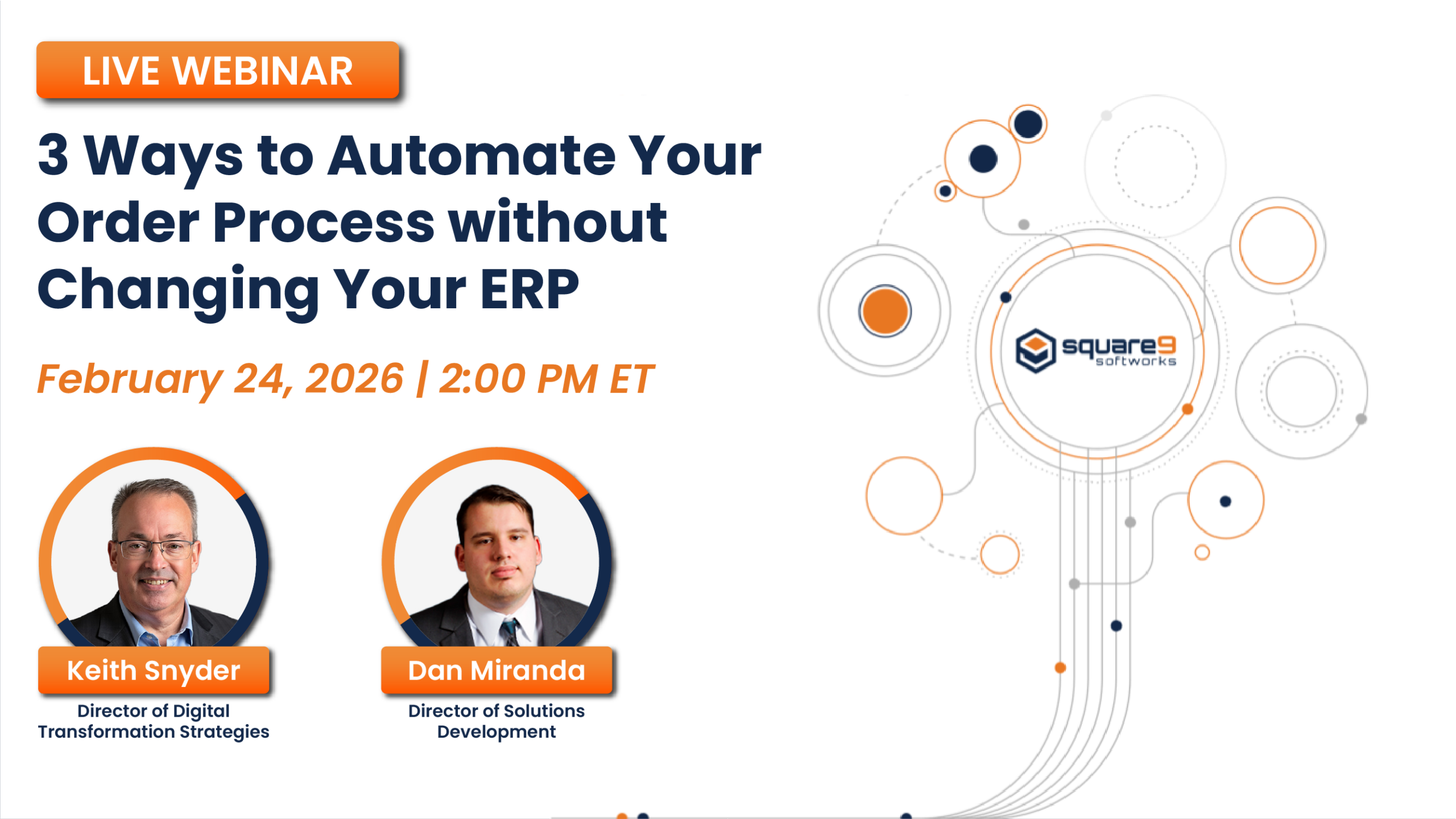 LIVE WEBINAR

3 Ways to Automate Your Order Process without Changing Your ERP

February 24, 2026 | 2:00 PM ET

Keith Snyder
Director of Digital Transformation Strategies

Dan Miranda
Director of Solutions Development

square9 softworks